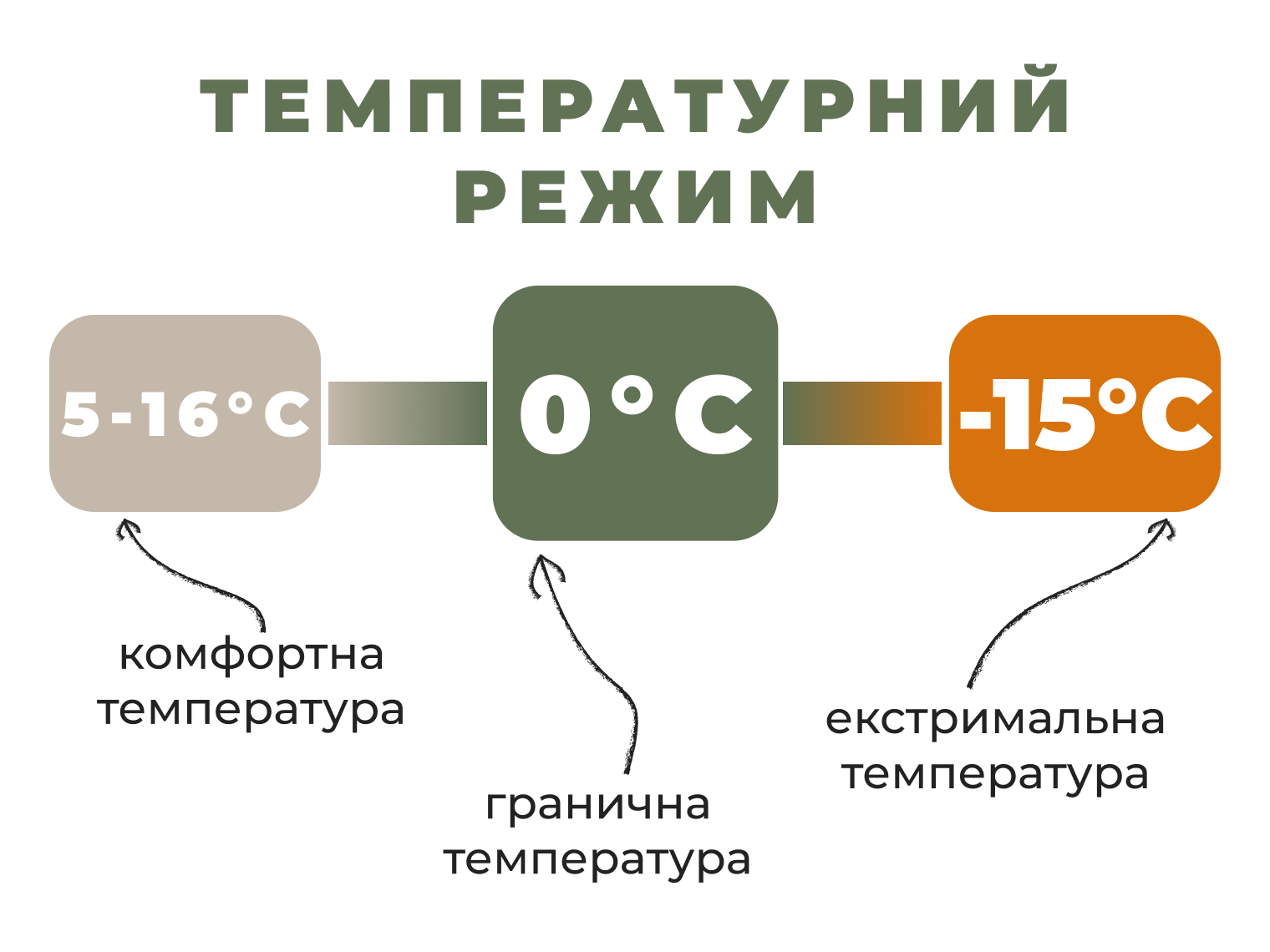 ТЕМПЕРАТУРНИЙ РЕЖИМ

5-16°C

0°C

-15°C

комфортна температура

гранична температура

екстримальна температура